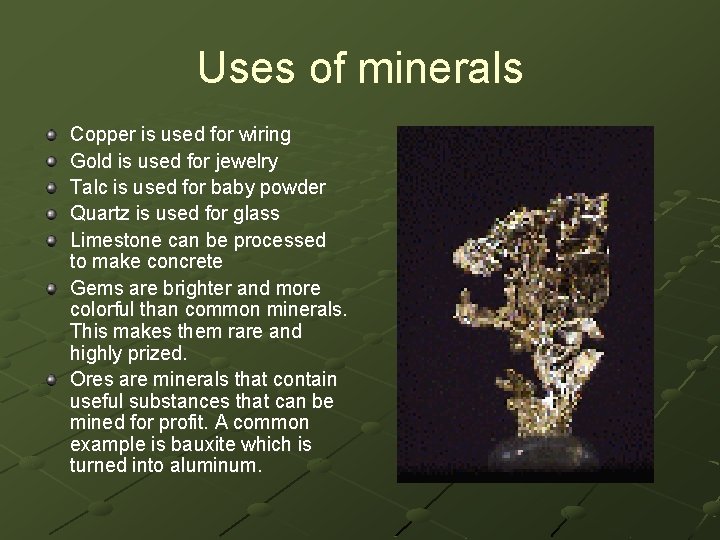 Uses of minerals

- Copper is used for wiring
- Gold is used for jewelry
- Talc is used for baby powder
- Quartz is used for glass
- Limestone can be processed to make concrete
- Gems are brighter and more colorful than common minerals. This makes them rare and highly prized.
- Ores are minerals that contain useful substances that can be mined for profit. A common example is bauxite which is turned into aluminum.